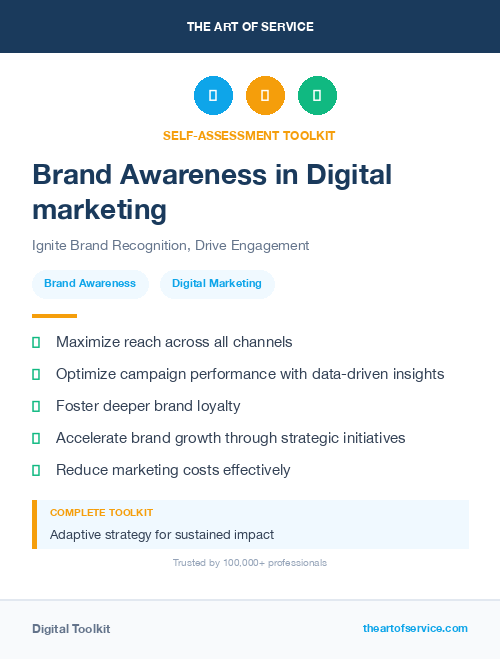 THE ART OF SERVICE

SELF-ASSESSMENT TOOLKIT

Brand Awareness in Digital marketing

Ignite Brand Recognition, Drive Engagement

Brand Awareness

Digital Marketing

Maximize reach across all channels

Optimize campaign performance with data-driven insights

Foster deeper brand loyalty

Accelerate brand growth through strategic initiatives

Reduce marketing costs effectively

COMPLETE TOOLKIT

Adaptive strategy for sustained impact

Trusted by 100,000+ professionals

Digital Toolkit

theartofservice.com